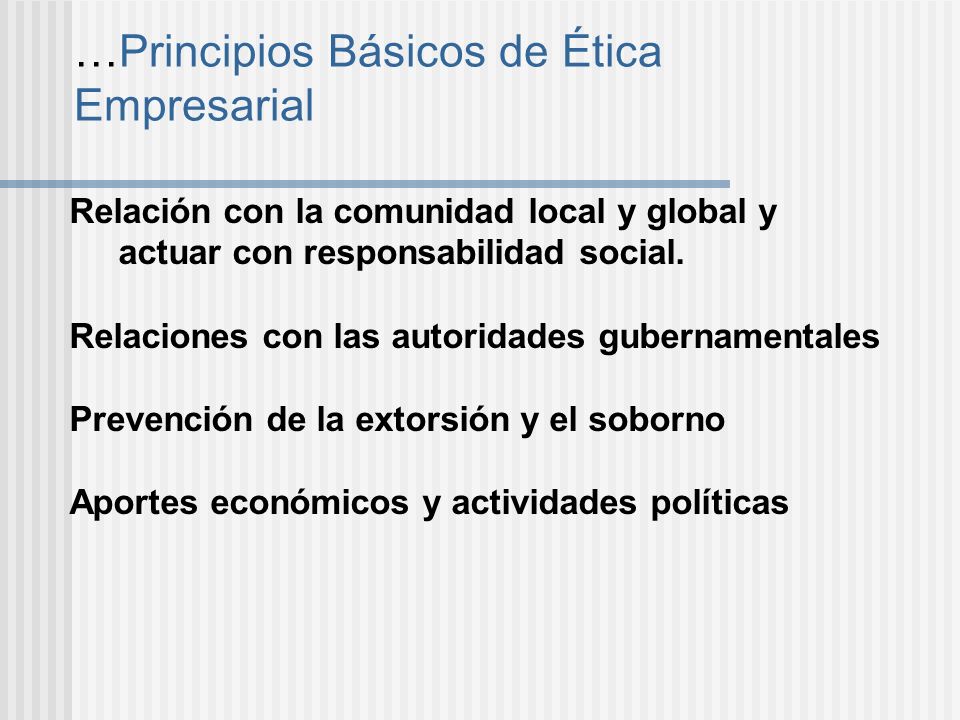 …Principios Básicos de Ética Empresarial

Relación con la comunidad local y global y actuar con responsabilidad social.

Relaciones con las autoridades gubernamentales

Prevención de la extorsión y el soborno

Aportes económicos y actividades políticas